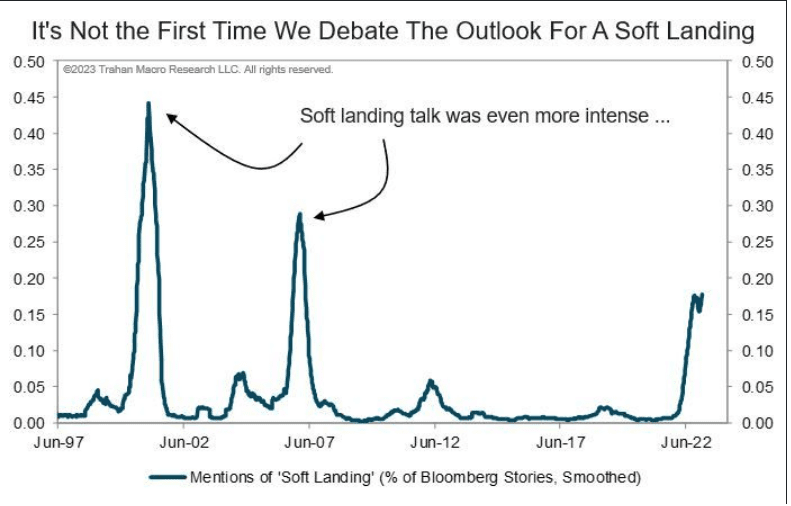 It's Not the First Time We Debate The Outlook For A Soft Landing

©2023 Trahan Macro Research LLC. All rights reserved.

Soft landing talk was even more intense ...

0.50
0.45
0.40
0.35
0.30
0.25
0.20
0.15
0.10
0.05
0.00

0.50
0.45
0.40
0.35
0.30
0.25
0.20
0.15
0.10
0.05
0.00

Jun-97 Jun-02 Jun-07 Jun-12 Jun-17 Jun-22

Mentions of 'Soft Landing' (% of Bloomberg Stories, Smoothed)